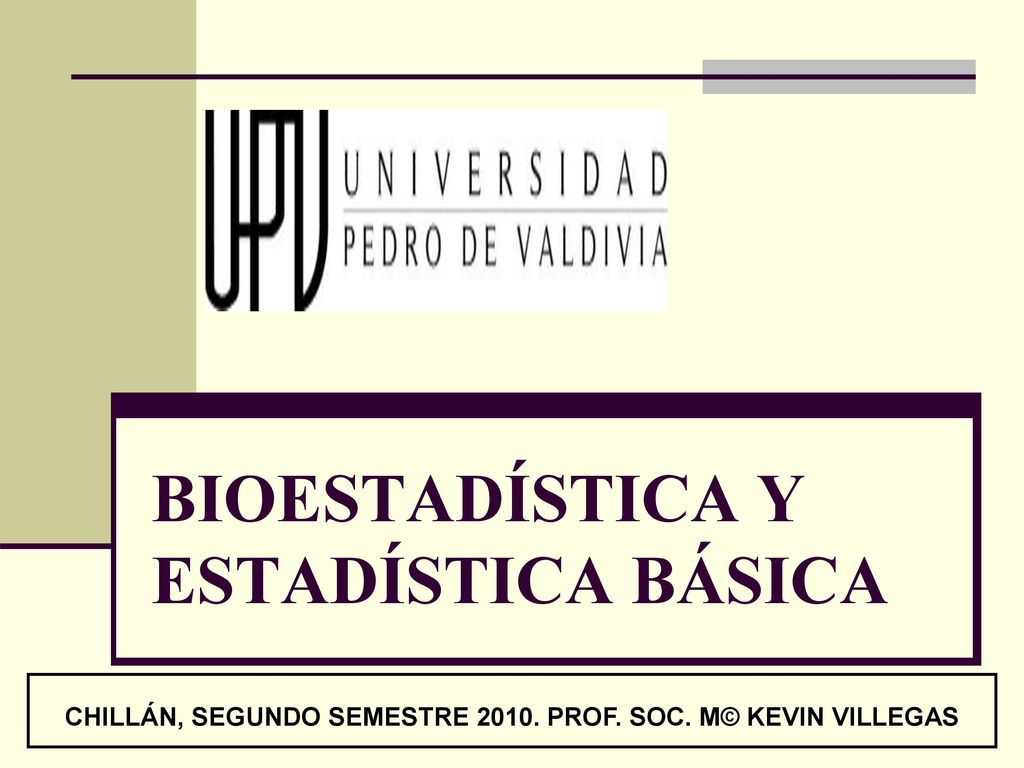 UPV UNIVERSIDAD PEDRO DE VALDIVIA

BIOESTADÍSTICA Y ESTADÍSTICA BÁSICA

CHILLÁN, SEGUNDO SEMESTRE 2010. PROF. SOC. M© KEVIN VILLEGAS